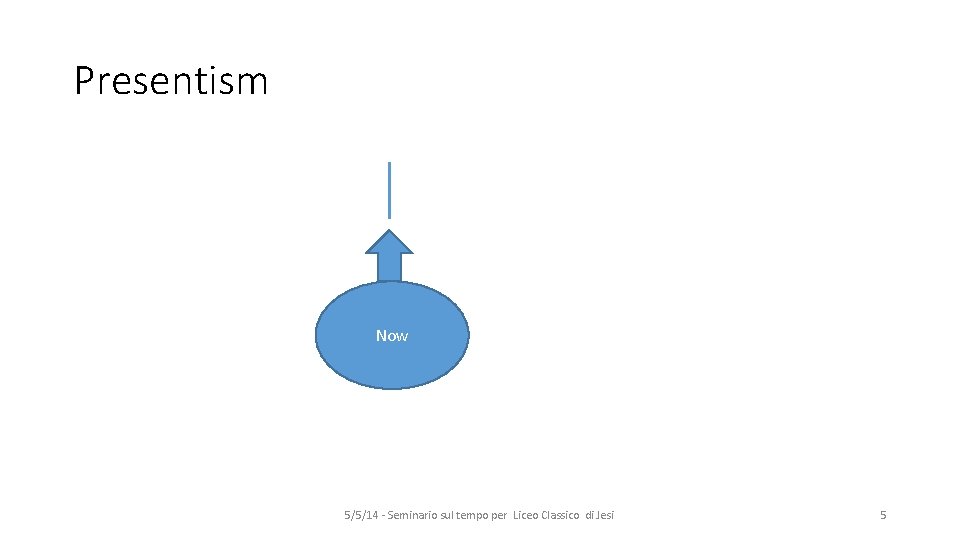 Presentism

Now

5/5/14 - Seminario sul tempo per Liceo Classico di Jesi

5